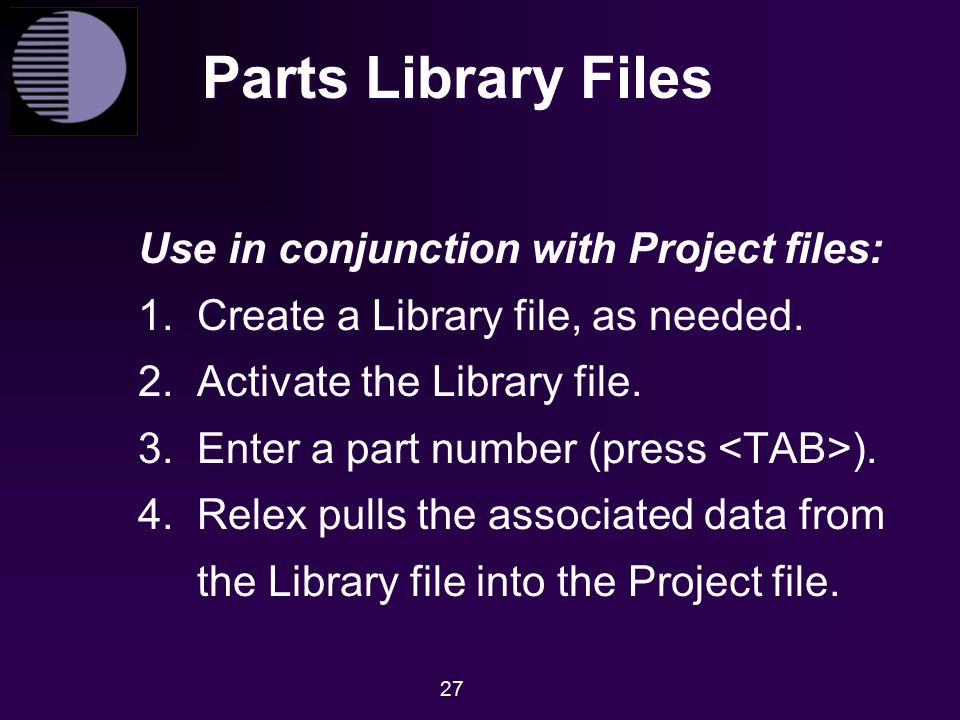 Parts Library Files

Use in conjunction with Project files:

1. Create a Library file, as needed.
2. Activate the Library file.
3. Enter a part number (press <TAB>).
4. Relex pulls the associated data from the Library file into the Project file.

27